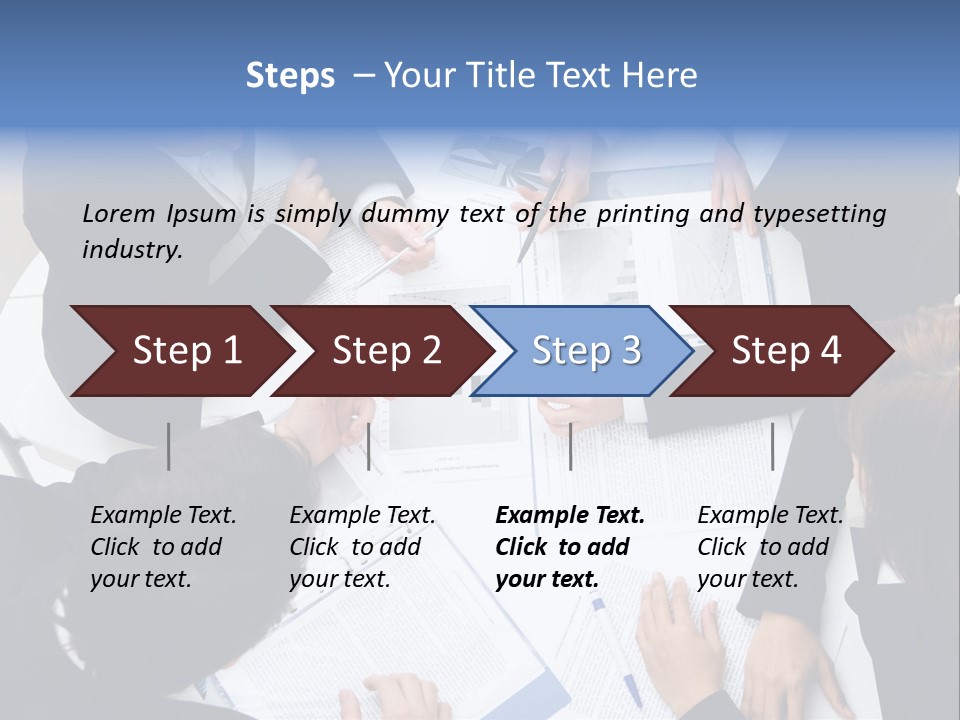 Steps – Your Title Text Here

Lorem Ipsum is simply dummy text of the printing and typesetting industry.

Step 1

Step 2

Step 3

Step 4

Example Text. Click to add your text.

Example Text. Click to add your text.

Example Text. Click to add your text.

Example Text. Click to add your text.